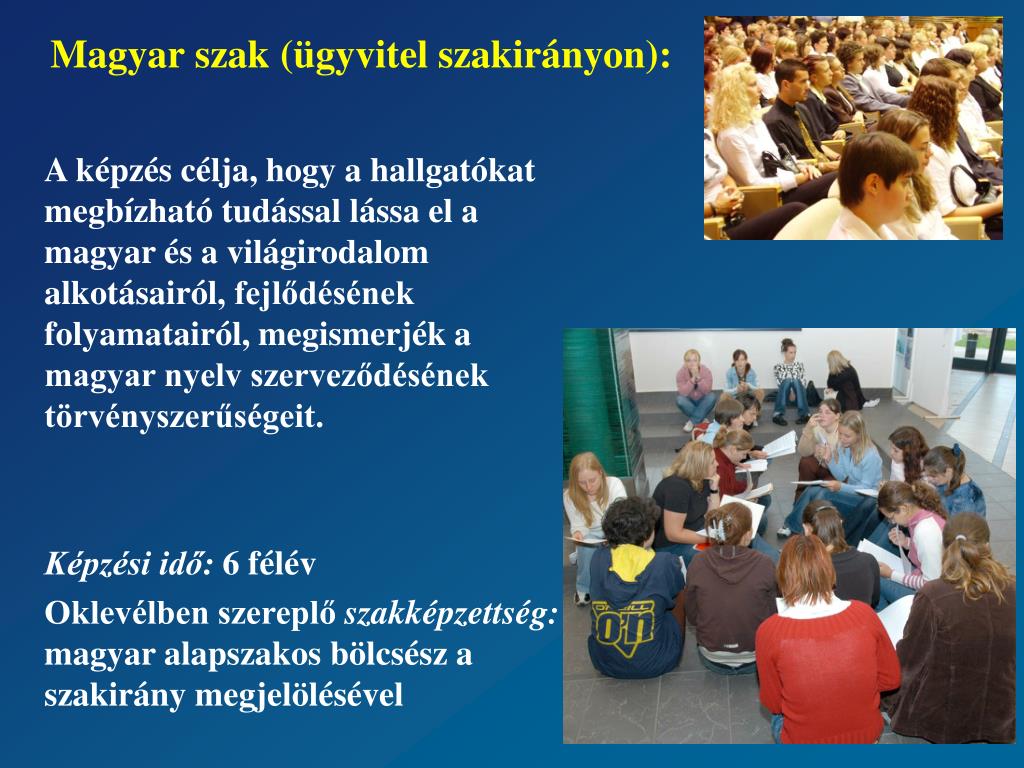 Magyar szak (ügyvitel szakirányon):

A képzés célja, hogy a hallgatókat megbízható tudással lássa el a magyar és a világirodalom alkotásairól, fejlődésének folyamatairól, megismerjék a magyar nyelv szerveződésének törvényszerűségeit.

Képzési idő: 6 félév

Oklevélben szereplő szakképzettség: magyar alapszakos bölcsész a szakirány megjelölésével